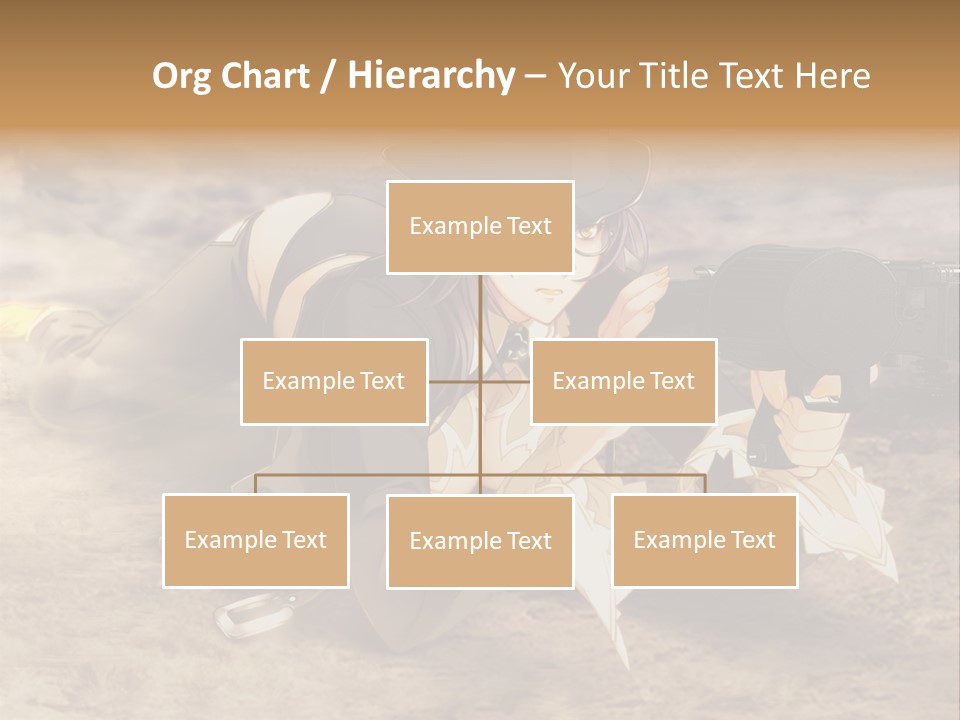 Org Chart / Hierarchy – Your Title Text Here

Example Text

Example Text

Example Text

Example Text

Example Text

Example Text